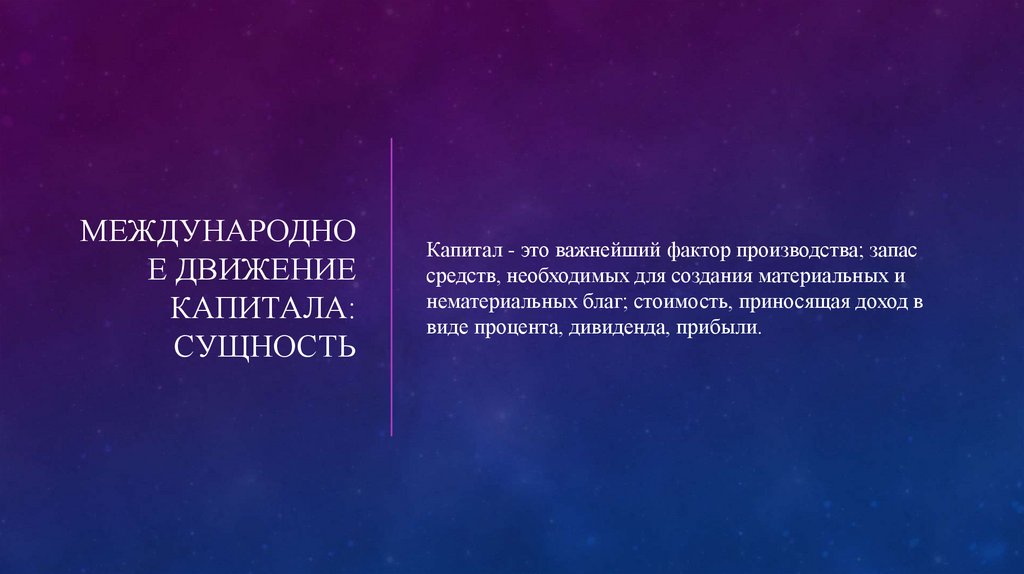 МЕЖДУНАРОДНО Е ДВИЖЕНИЕ КАПИТАЛА: СУЩНОСТЬ

Капитал - это важнейший фактор производства; запас средств, необходимых для создания материальных и нематериальных благ; стоимость, приносящая доход в виде процента, дивиденда, прибыли.